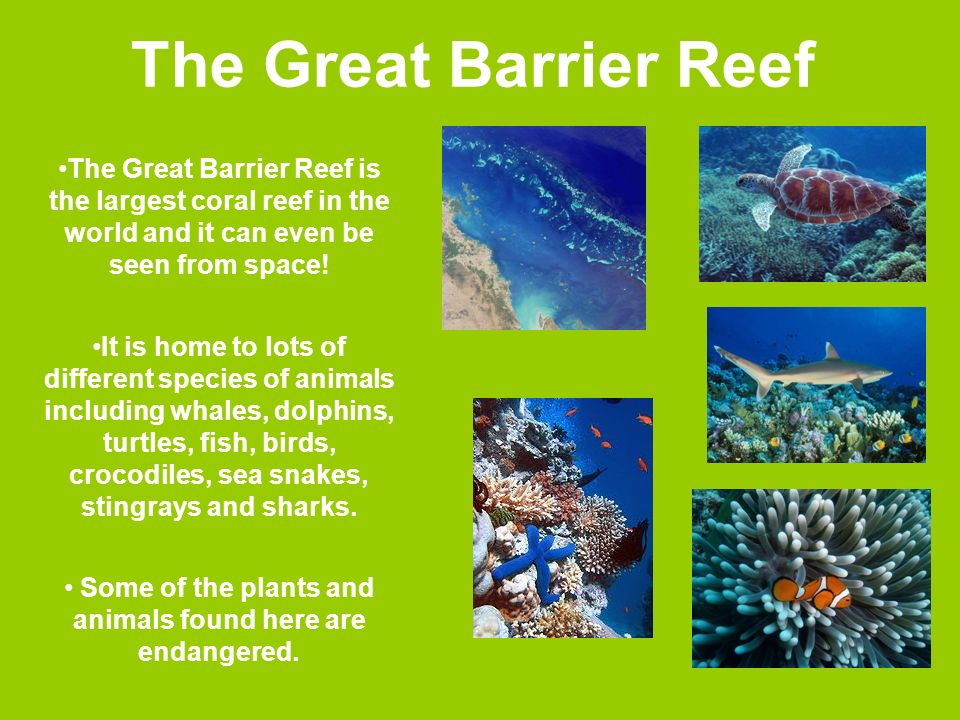 The Great Barrier Reef

•The Great Barrier Reef is the largest coral reef in the world and it can even be seen from space!

•It is home to lots of different species of animals including whales, dolphins, turtles, fish, birds, crocodiles, sea snakes, stingrays and sharks.

• Some of the plants and animals found here are endangered.